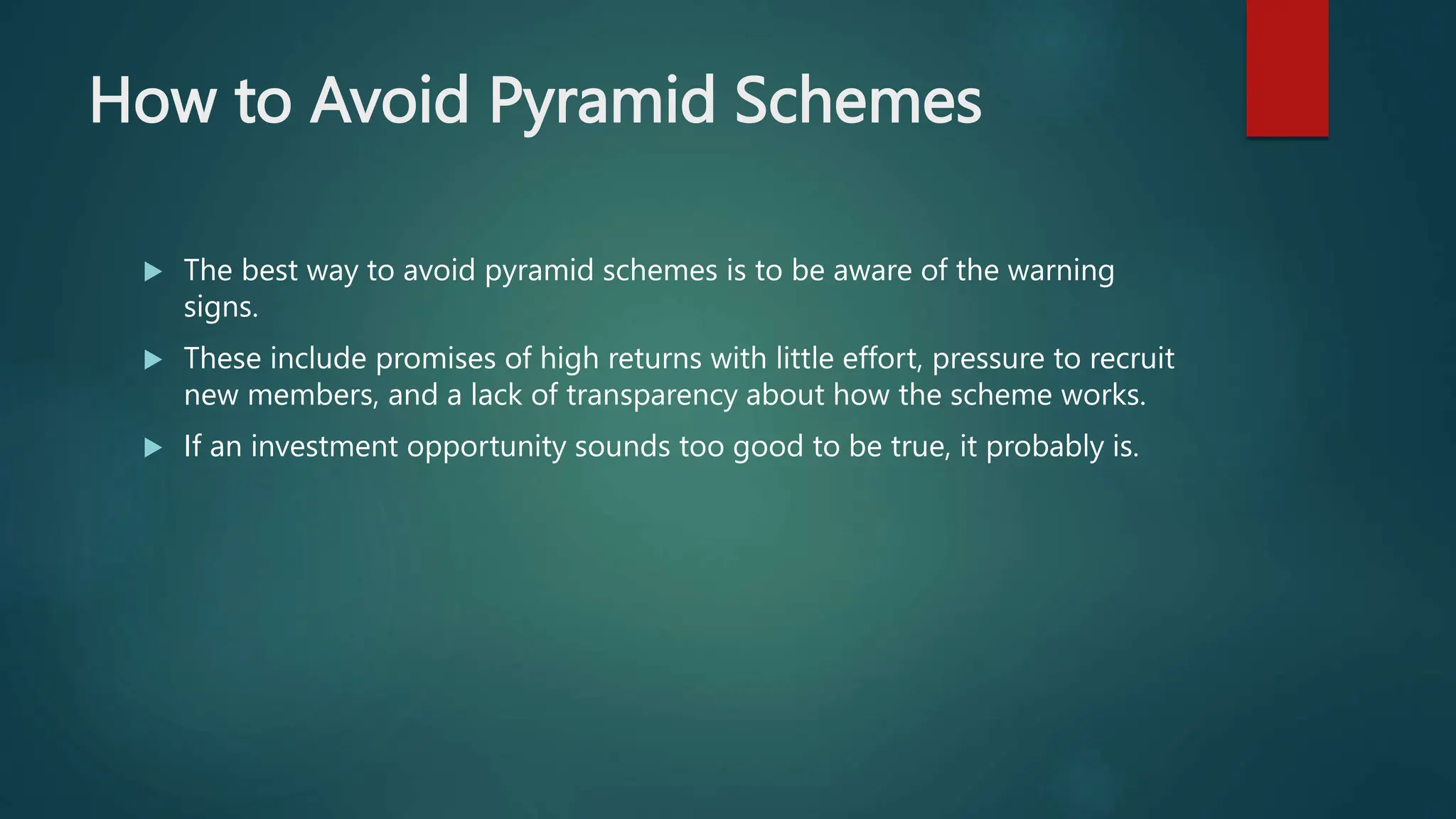 How to Avoid Pyramid Schemes

▶ The best way to avoid pyramid schemes is to be aware of the warning signs.

▶ These include promises of high returns with little effort, pressure to recruit new members, and a lack of transparency about how the scheme works.

▶ If an investment opportunity sounds too good to be true, it probably is.